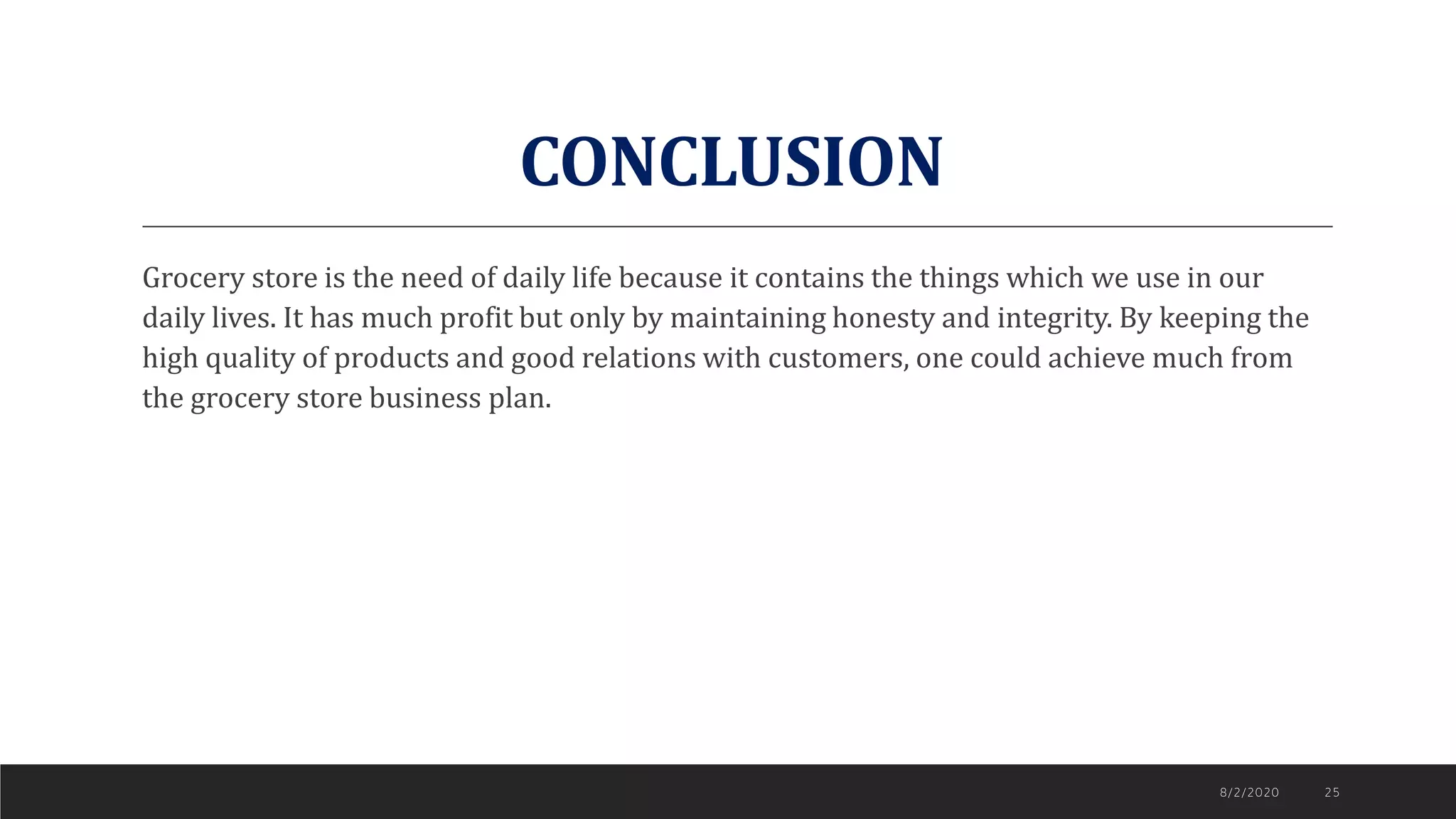 CONCLUSION

Grocery store is the need of daily life because it contains the things which we use in our daily lives. It has much profit but only by maintaining honesty and integrity. By keeping the high quality of products and good relations with customers, one could achieve much from the grocery store business plan.

8/2/2020 25